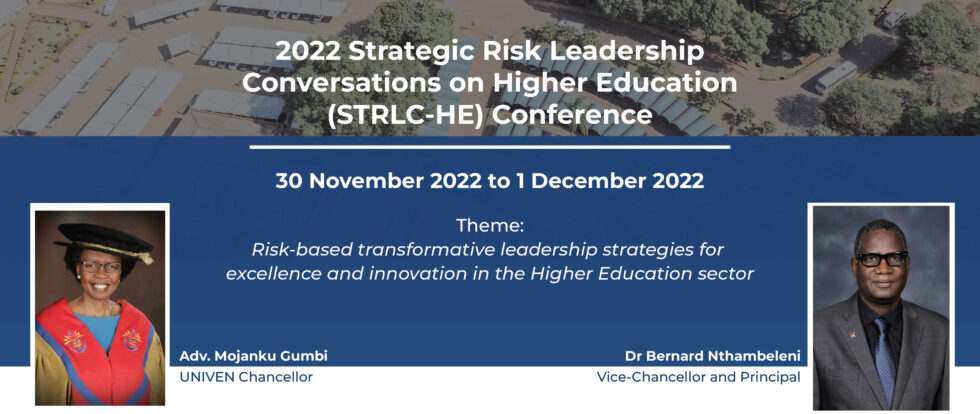 2022 Strategic Risk Leadership Conversations on Higher Education (STRLC-HE) Conference

30 November 2022 to 1 December 2022

Theme:
Risk-based transformative leadership strategies for excellence and innovation in the Higher Education sector

Adv. Mojanku Gumbi
UNIVEN Chancellor

Dr Bernard Nthambeleni
Vice-Chancellor and Principal